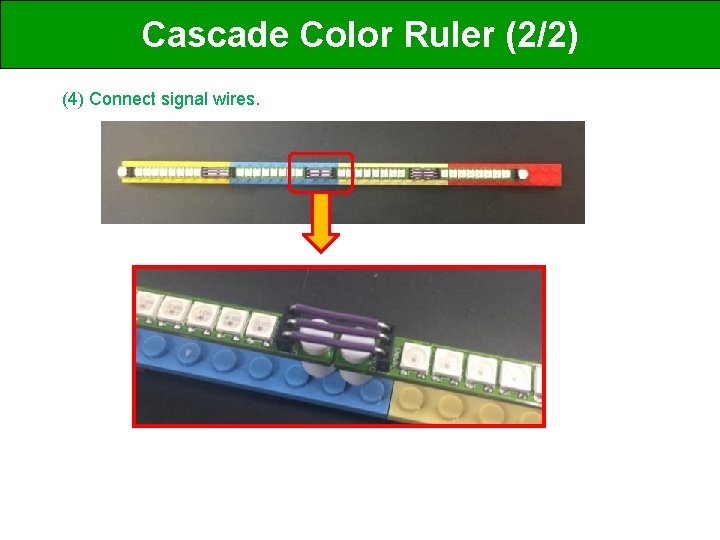 Cascade Color Ruler (2/2)

(4) Connect signal wires.